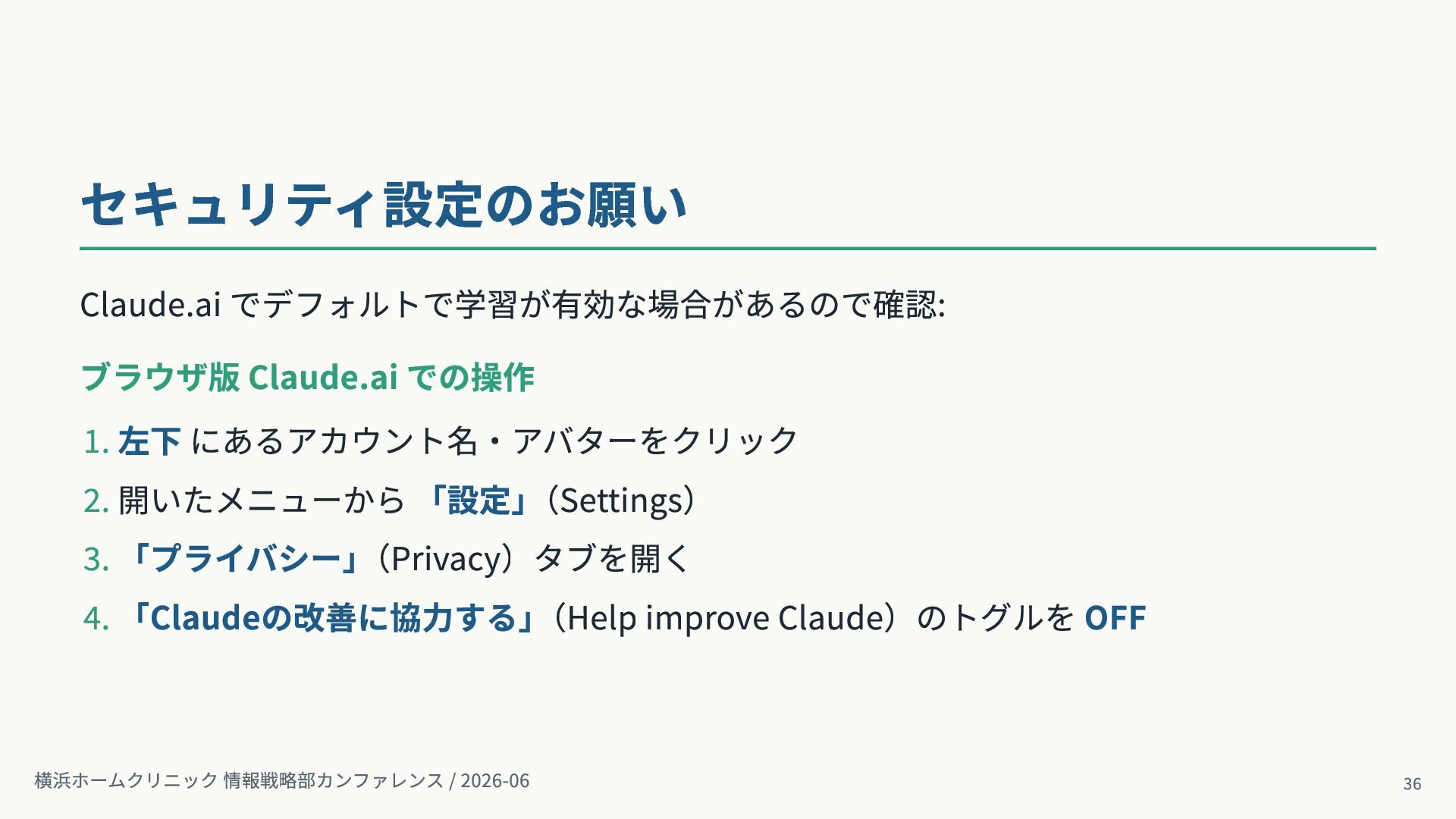 セキュリティ設定のお願い

Claude.ai でデフォルトで学習が有効な場合があるので確認:

ブラウザ版 Claude.ai での操作

1. 左下 にあるアカウント名・アバターをクリック
2. 開いたメニューから 「設定」（Settings）
3. 「プライバシー」（Privacy）タブを開く
4. 「Claudeの改善に協力する」（Help improve Claude）のトグルを OFF

横浜ホームクリニック 情報戦略部カンファレンス / 2026-06

36